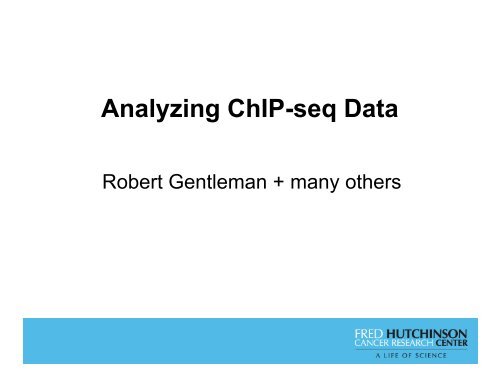 Analyzing ChIP-seq Data

Robert Gentleman + many others

FRED HUTCHINSON
CANCER RESEARCH CENTER
A LIFE OF SCIENCE